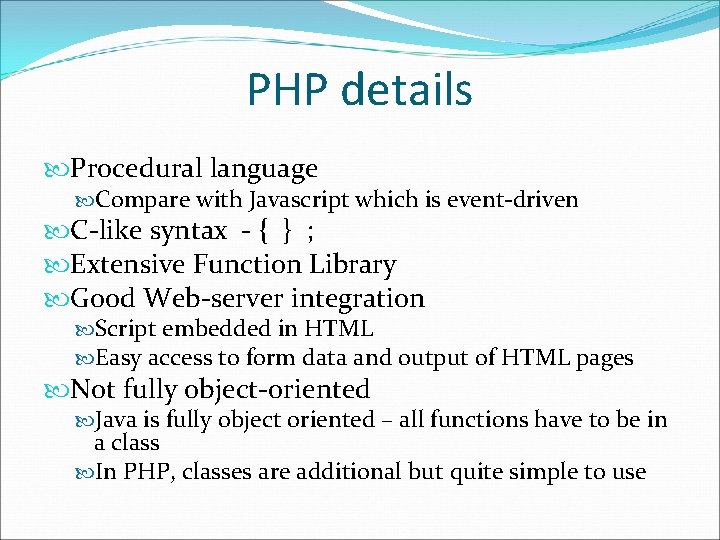 PHP details

Procedural language

Compare with Javascript which is event-driven

C-like syntax - { } ;

Extensive Function Library

Good Web-server integration

Script embedded in HTML

Easy access to form data and output of HTML pages

Not fully object-oriented

Java is fully object oriented – all functions have to be in a class

In PHP, classes are additional but quite simple to use